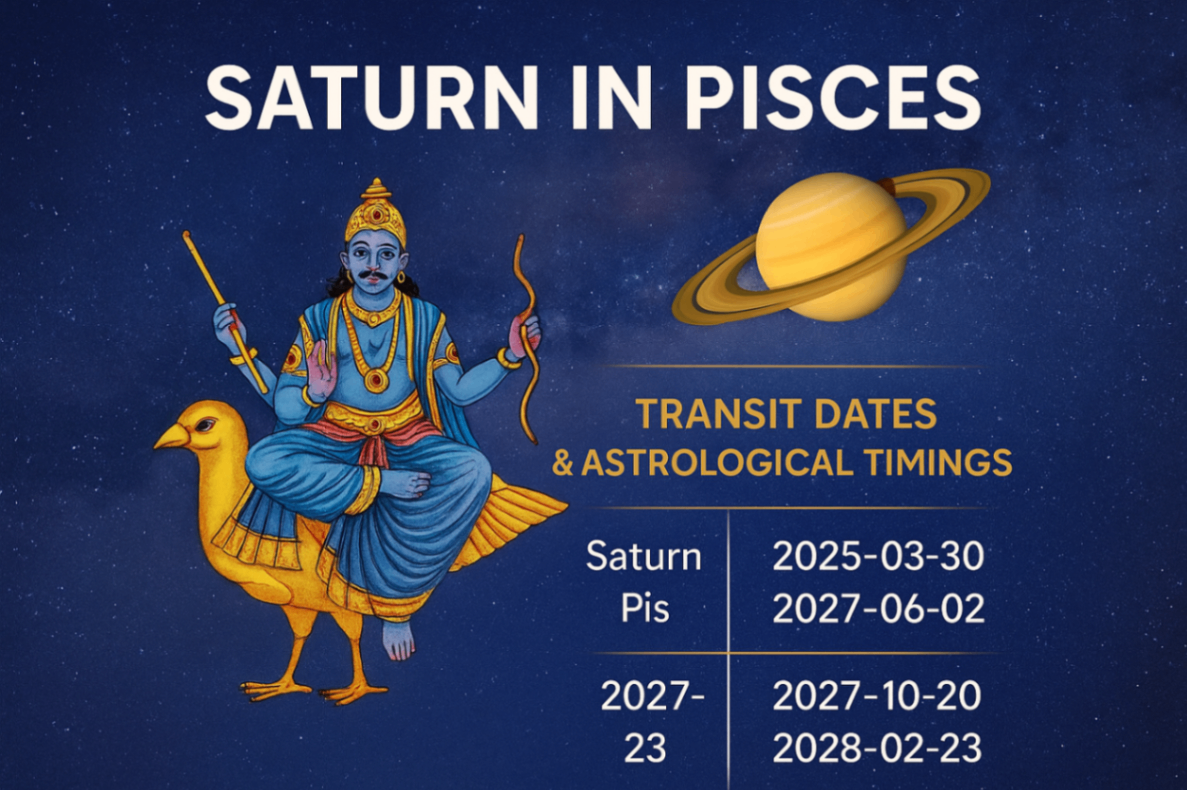 SATURN IN PISCES

TRANSIT DATES
& ASTROLOGICAL TIMINGS

| Saturn Pis | 2025-03-30 2027-06-02 |
|---|---|
| 2027-23 | 2027-10-20 2028-02-23 |